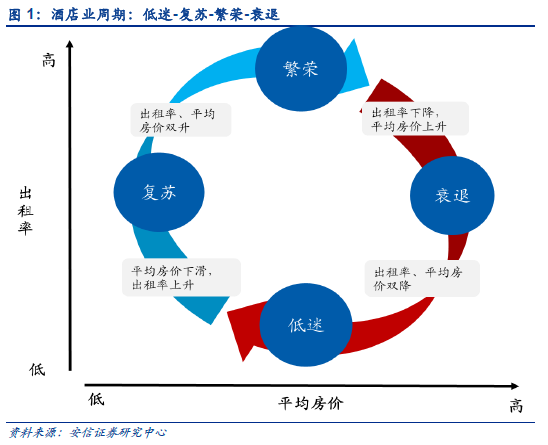 图 1：酒店业周期：低迷-复苏-繁荣-衰退

高

出租率

低

繁荣

出租率、平均房价双升

出租率下降，平均房价上升

复苏

衰退

平均房价下滑，出租率上升

出租率、平均房价双降

低迷

低

平均房价

高

资料来源：安信证券研究中心